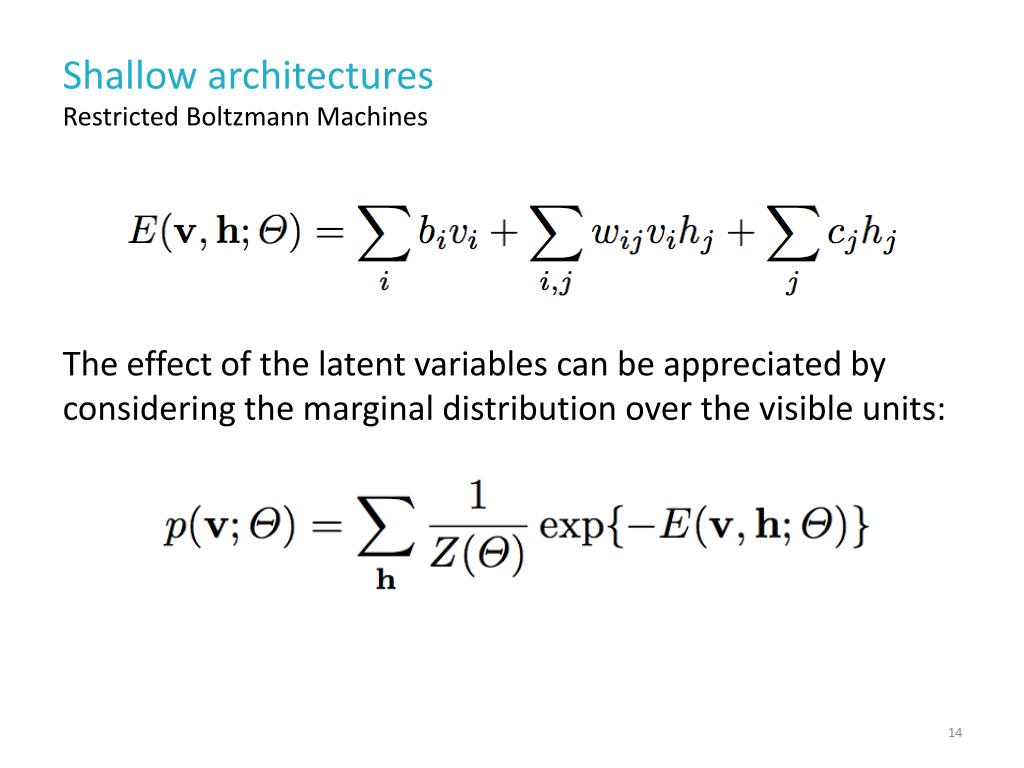 Shallow architectures
Restricted Boltzmann Machines

$E(\mathbf{v}, \mathbf{h}; \Theta) = \sum_{i} b_i v_i + \sum_{i,j} w_{ij} v_i h_j + \sum_{j} c_j h_j$

The effect of the latent variables can be appreciated by considering the marginal distribution over the visible units:

$p(\mathbf{v}; \Theta) = \sum_{\mathbf{h}} \frac{1}{Z(\Theta)} \exp\{-E(\mathbf{v}, \mathbf{h}; \Theta)\}$

14